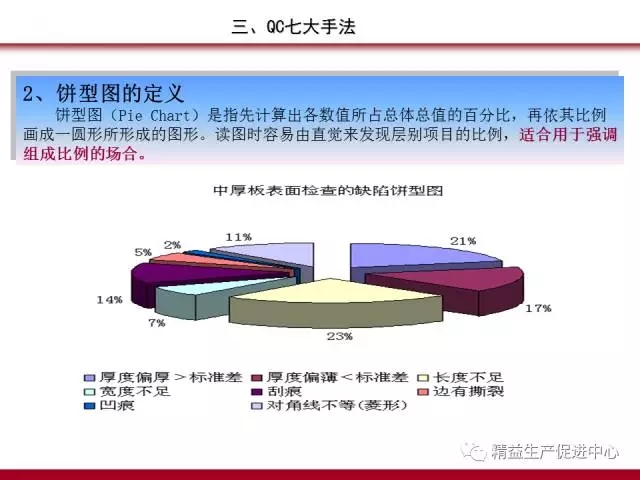 三、QC七大手法

2、饼型图的定义

饼型图（Pie Chart）是指先计算出各数值所占总体总值的百分比，再依其比例画成一圆形所形成的图形。读图时容易由直觉来发现层别项目的比例，适合用于强调组成比例的场合。

中厚板表面检查的缺陷饼型图

21%
17%
23%
7%
14%
5%
2%
11%

厚度偏厚＞标准差
厚度偏薄＜标准差
长度不足
宽度不足
刮痕
边有撕裂
凹痕
对角线不等(菱形)

精益生产促进中心